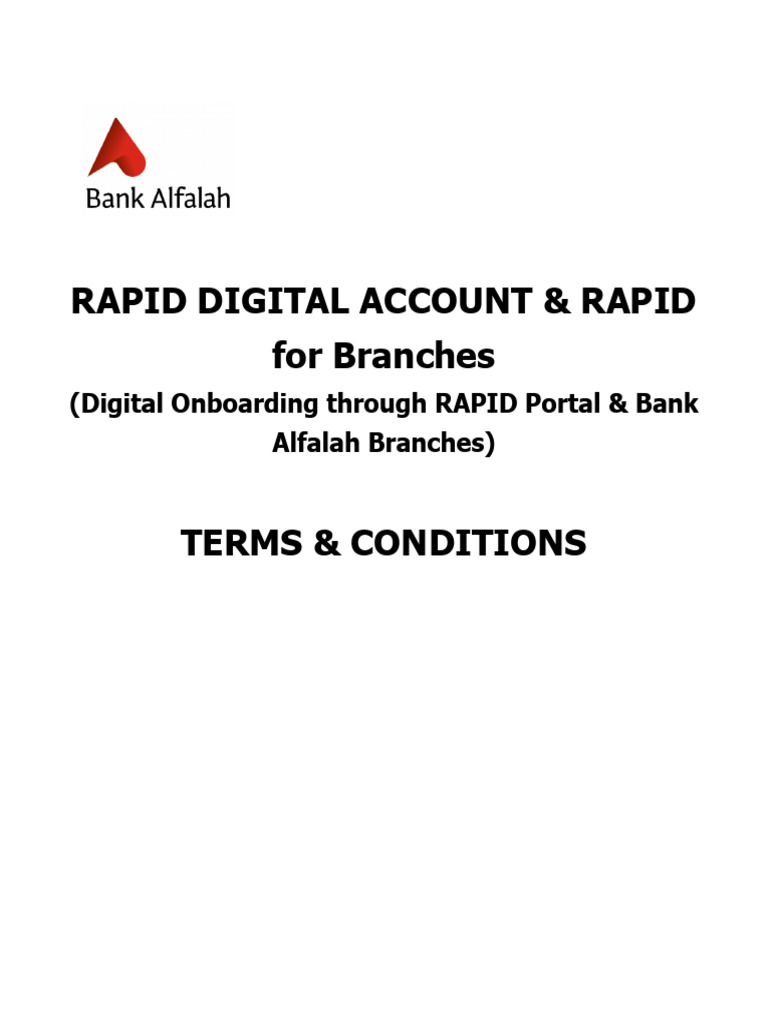 Bank Alfalah

RAPID DIGITAL ACCOUNT & RAPID for Branches
(Digital Onboarding through RAPID Portal & Bank Alfalah Branches)

TERMS & CONDITIONS